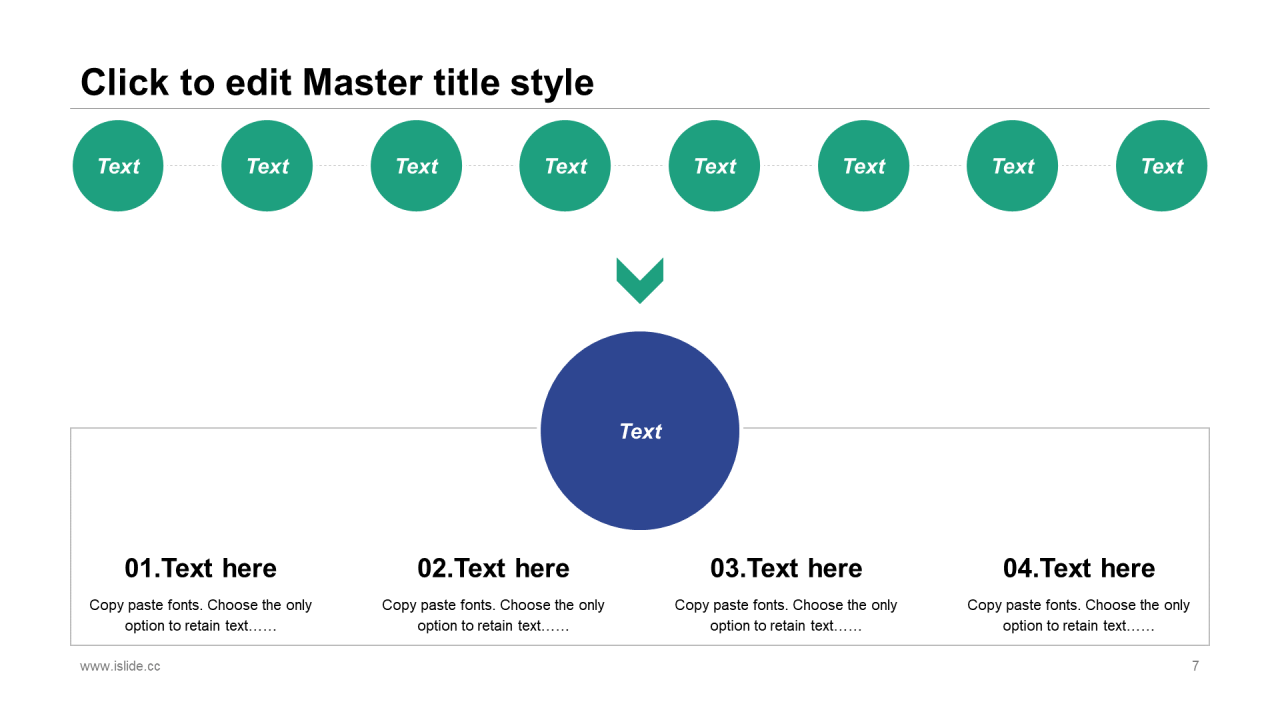 Click to edit Master title style

Text Text Text Text Text Text Text Text

Text

01.Text here
Copy paste fonts. Choose the only option to retain text……

02.Text here
Copy paste fonts. Choose the only option to retain text……

03.Text here
Copy paste fonts. Choose the only option to retain text……

04.Text here
Copy paste fonts. Choose the only option to retain text……

www.islide.cc

7